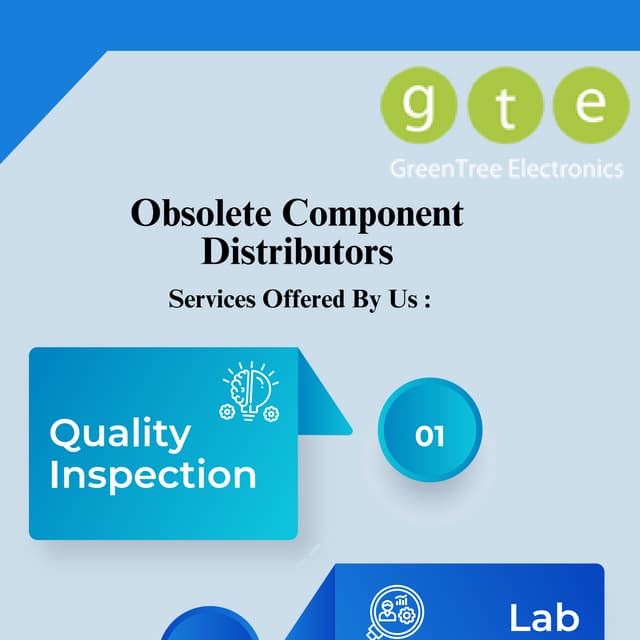 g t e
GreenTree Electronics

Obsolete Component Distributors

Services Offered By Us :

Quality Inspection

01

Lab